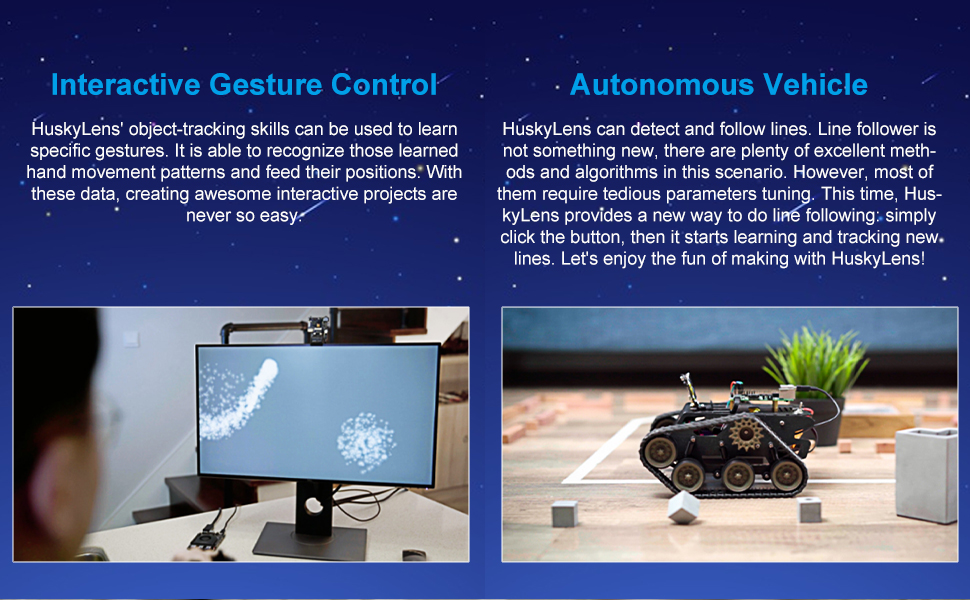 Interactive Gesture Control

HuskyLens' object-tracking skills can be used to learn specific gestures. It is able to recognize those learned hand movement patterns and feed their positions. With these data, creating awesome interactive projects are never so easy.

Autonomous Vehicle

HuskyLens can detect and follow lines. Line follower is not something new, there are plenty of excellent methods and algorithms in this scenario. However, most of them require tedious parameters tuning. This time, HuskyLens provides a new way to do line following: simply click the button, then it starts learning and tracking new lines. Let's enjoy the fun of making with HuskyLens!